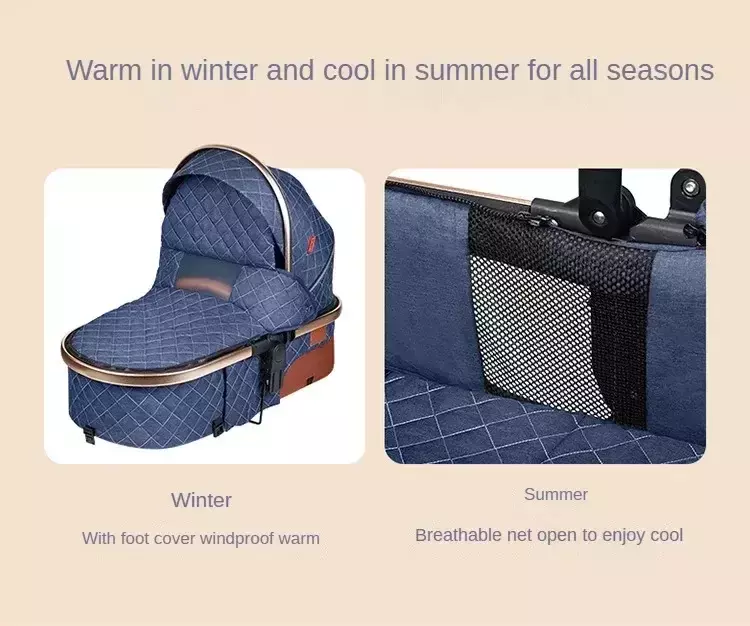 Warm in winter and cool in summer for all seasons

Winter

With foot cover windproof warm

Summer

Breathable net open to enjoy cool